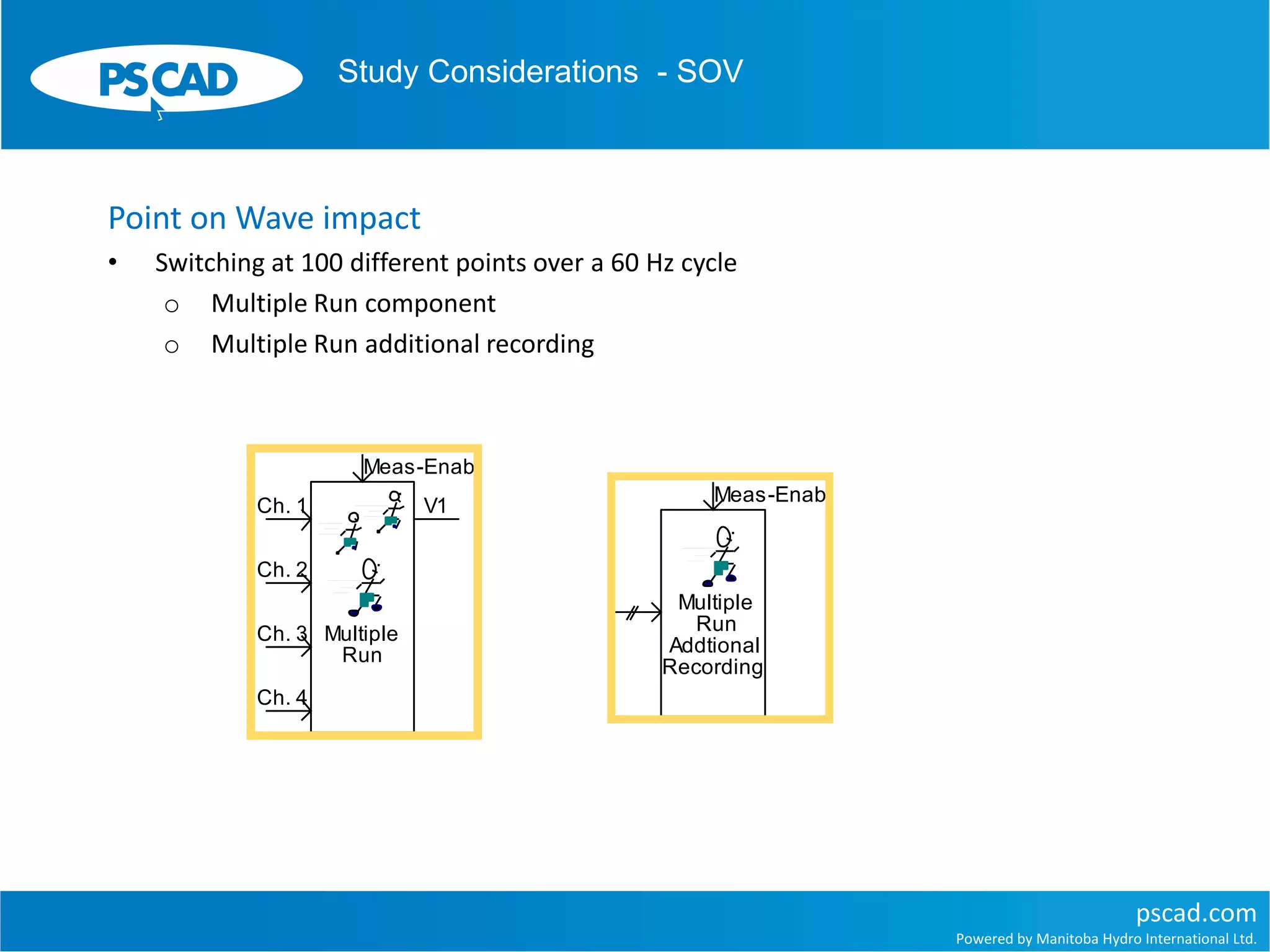 PSCAD

Study Considerations - SOV

Point on Wave impact

• Switching at 100 different points over a 60 Hz cycle
  ○ Multiple Run component
  ○ Multiple Run additional recording

Meas-Enab
Ch. 1
V1
Ch. 2
Ch. 3
Multiple Run
Ch. 4

Meas-Enab
Multiple Run Addtional Recording

pscad.com
Powered by Manitoba Hydro International Ltd.